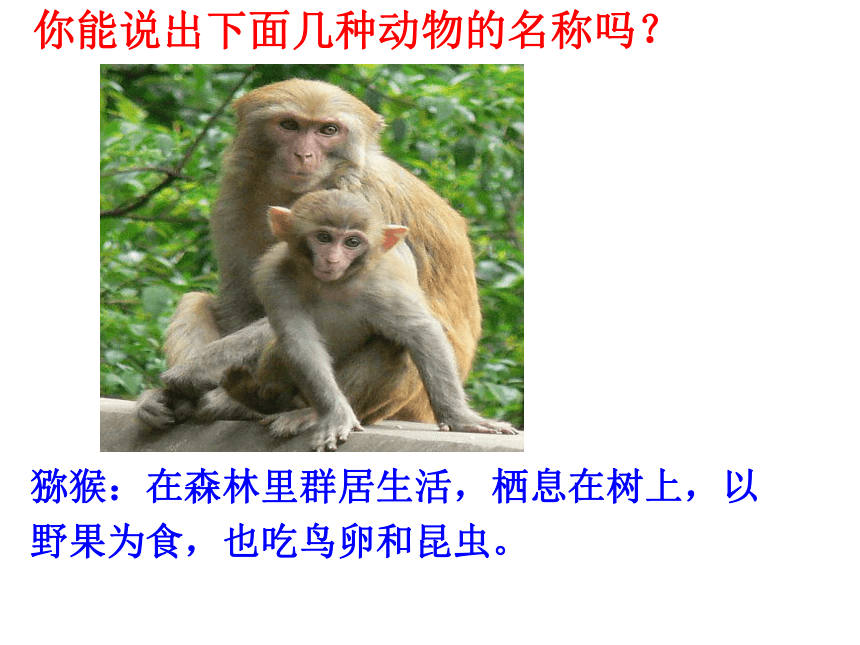 你能说出下面几种动物的名称吗？

猕猴：在森林里群居生活，栖息在树上，以野果为食，也吃鸟卵和昆虫。